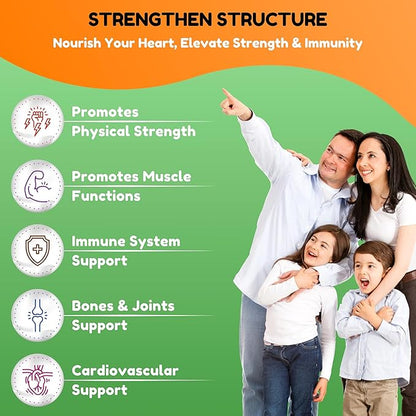 STRENGTHEN STRUCTURE
Nourish Your Heart, Elevate Strength & Immunity

Promotes Physical Strength

Promotes Muscle Functions

Immune System Support

Bones & Joints Support

Cardiovascular Support